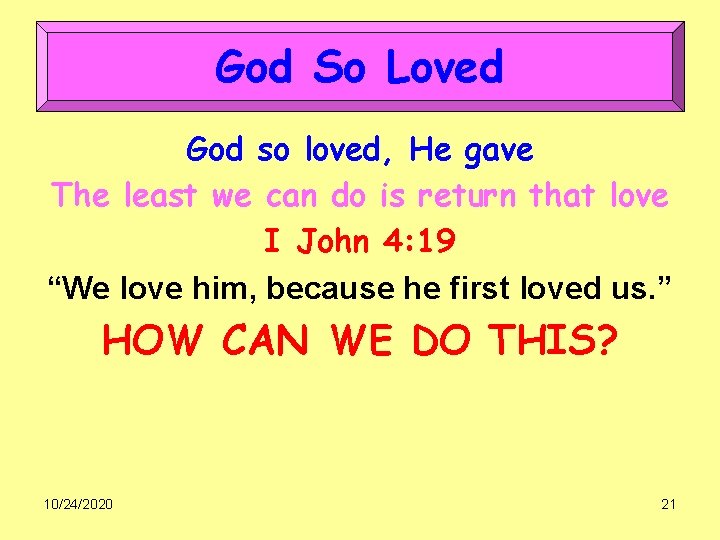 God So Loved

God so loved, He gave

The least we can do is return that love

I John 4:19

“We love him, because he first loved us.”

HOW CAN WE DO THIS?

10/24/2020

21